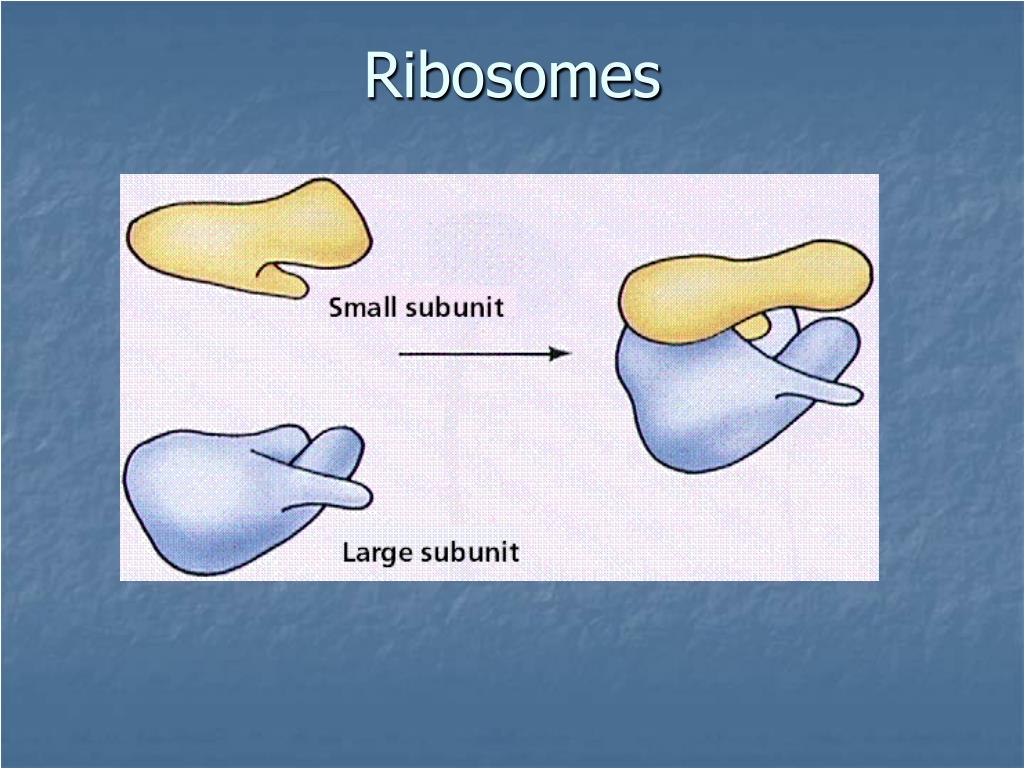 Ribosomes

Small subunit

Large subunit